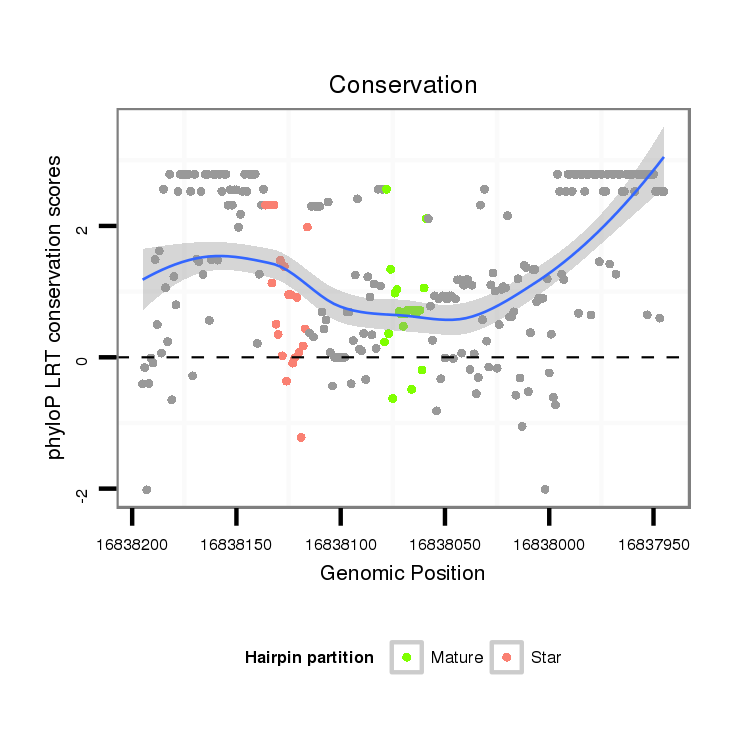 Conservation

phyloP LRT conservation scores

2
0
-2

16838200 16838150 16838100 16838050 16838000 16837950

Genomic Position

Hairpin partition Mature Star